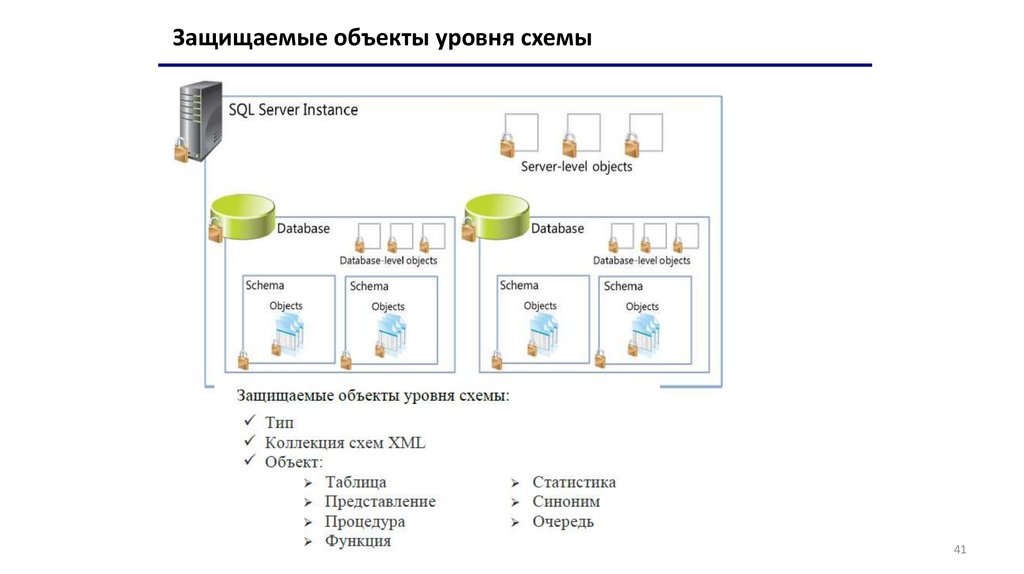 Защищаемые объекты уровня схемы

SQL Server Instance

Server-level objects

Database

Database-level objects

Schema

Objects

Schema

Objects

Database

Database-level objects

Schema

Objects

Schema

Objects

Защищаемые объекты уровня схемы:
✓ Тип
✓ Коллекция схем XML
✓ Объект:
➢ Таблица
➢ Представление
➢ Процедура
➢ Функция
➢ Статистика
➢ Синоним
➢ Очередь

41